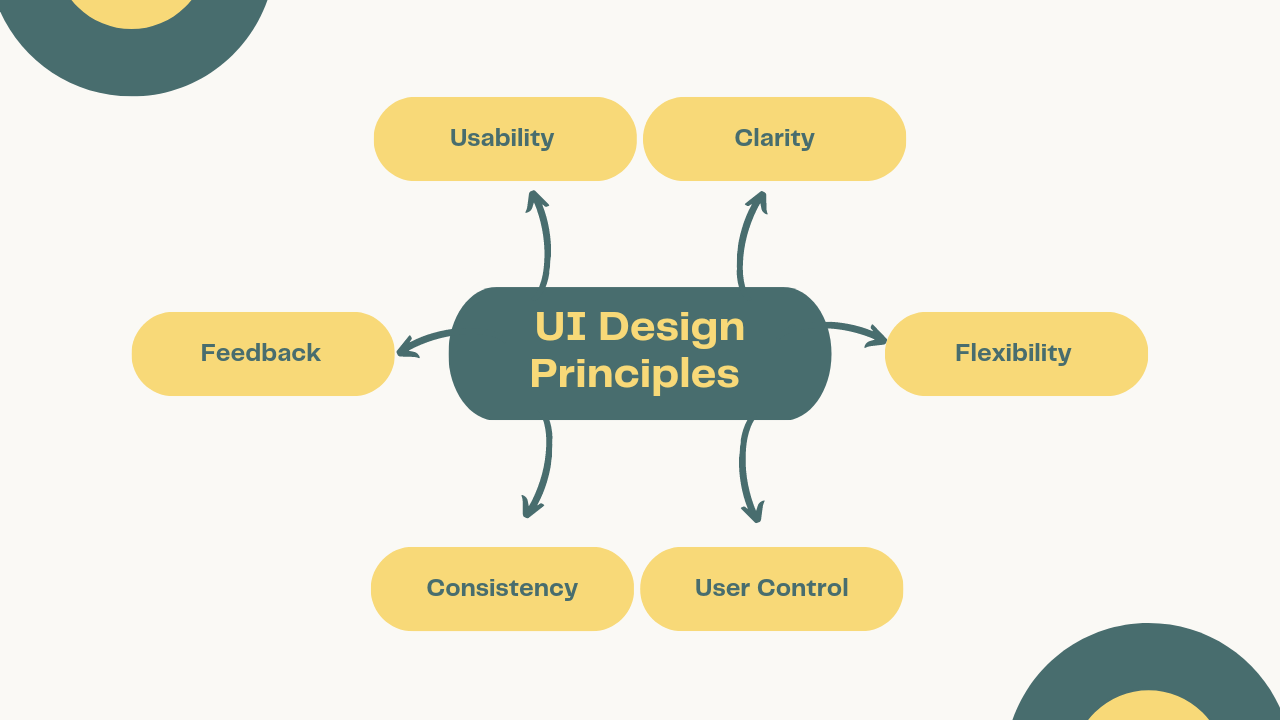 Usability

Clarity

Feedback

UI Design Principles

Flexibility

Consistency

User Control